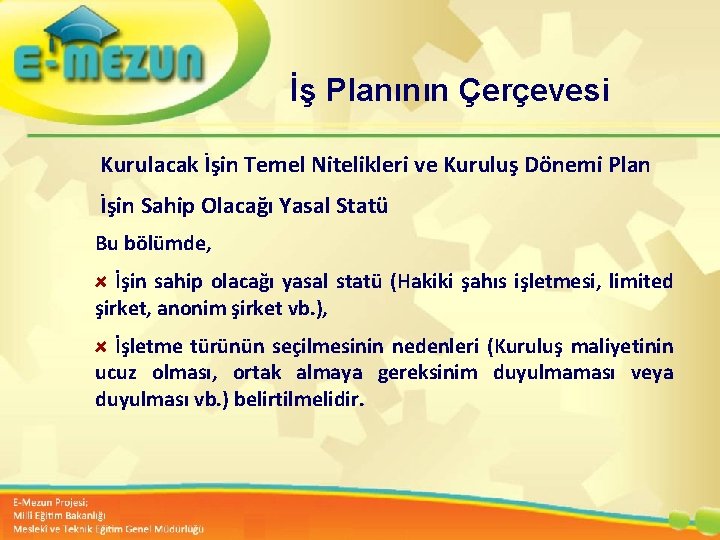 E-MEZUN

İş Planının Çerçevesi

Kurulacak İşin Temel Nitelikleri ve Kuruluş Dönemi Plan

İşin Sahip Olacağı Yasal Statü

Bu bölümde,

İşin sahip olacağı yasal statü (Hakiki şahıs işletmesi, limited şirket, anonim şirket vb.),

İşletme türünün seçilmesinin nedenleri (Kuruluş maliyetinin ucuz olması, ortak almaya gereksinim duyulmaması veya duyulması vb.) belirtilmelidir.

E-Mezun Projesi;
Milli Eğitim Bakanlığı
Mesleki ve Teknik Eğitim Genel Müdürlüğü